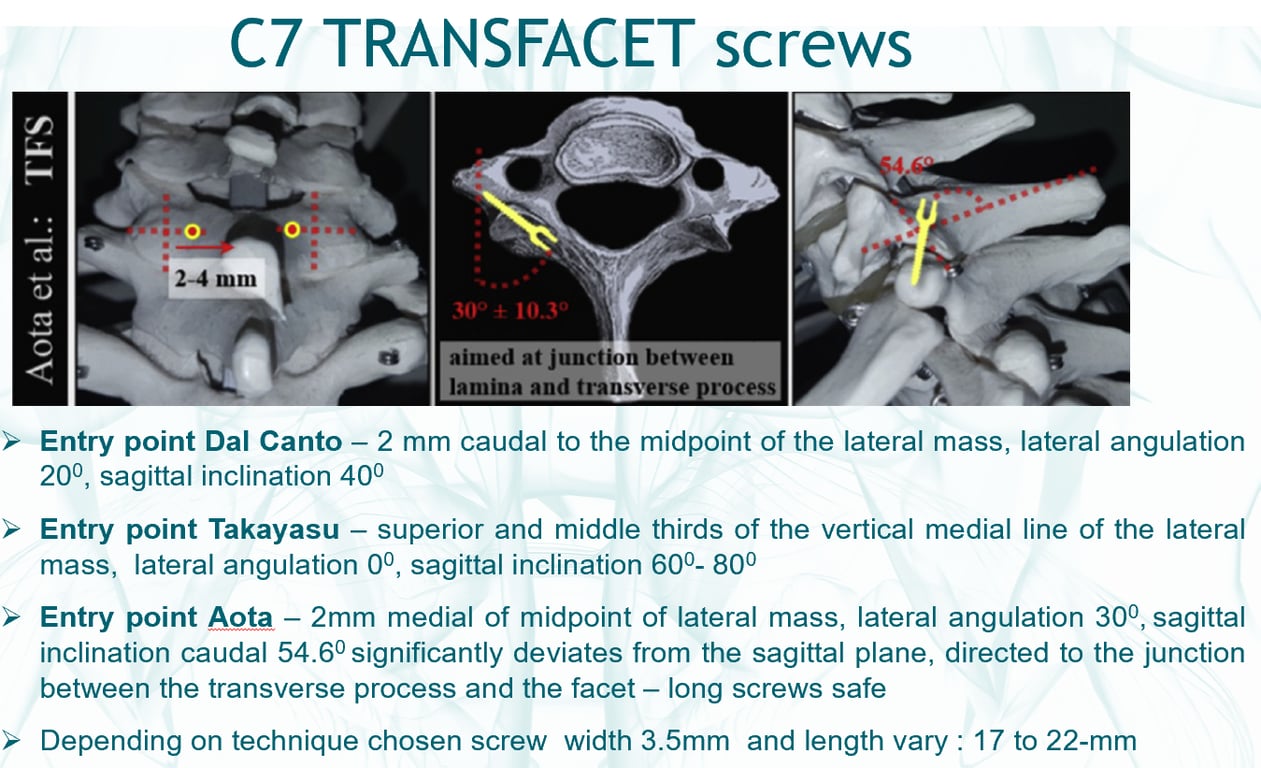 C7 TRANSFACET screws

Aota et al.: TFS

2-4 mm

$30° \pm 10.3°$

aimed at junction between lamina and transverse process

54.6°

➢ **Entry point Dal Canto** – 2 mm caudal to the midpoint of the lateral mass, lateral angulation $20^0$, sagittal inclination $40^0$

➢ **Entry point Takayasu** – superior and middle thirds of the vertical medial line of the lateral mass, lateral angulation $0^0$, sagittal inclination $60^0$- $80^0$

➢ **Entry point Aota** – 2mm medial of midpoint of lateral mass, lateral angulation $30^0$, sagittal inclination caudal $54.6^0$ significantly deviates from the sagittal plane, directed to the junction between the transverse process and the facet – long screws safe

➢ Depending on technique chosen screw width 3.5mm and length vary : 17 to 22-mm